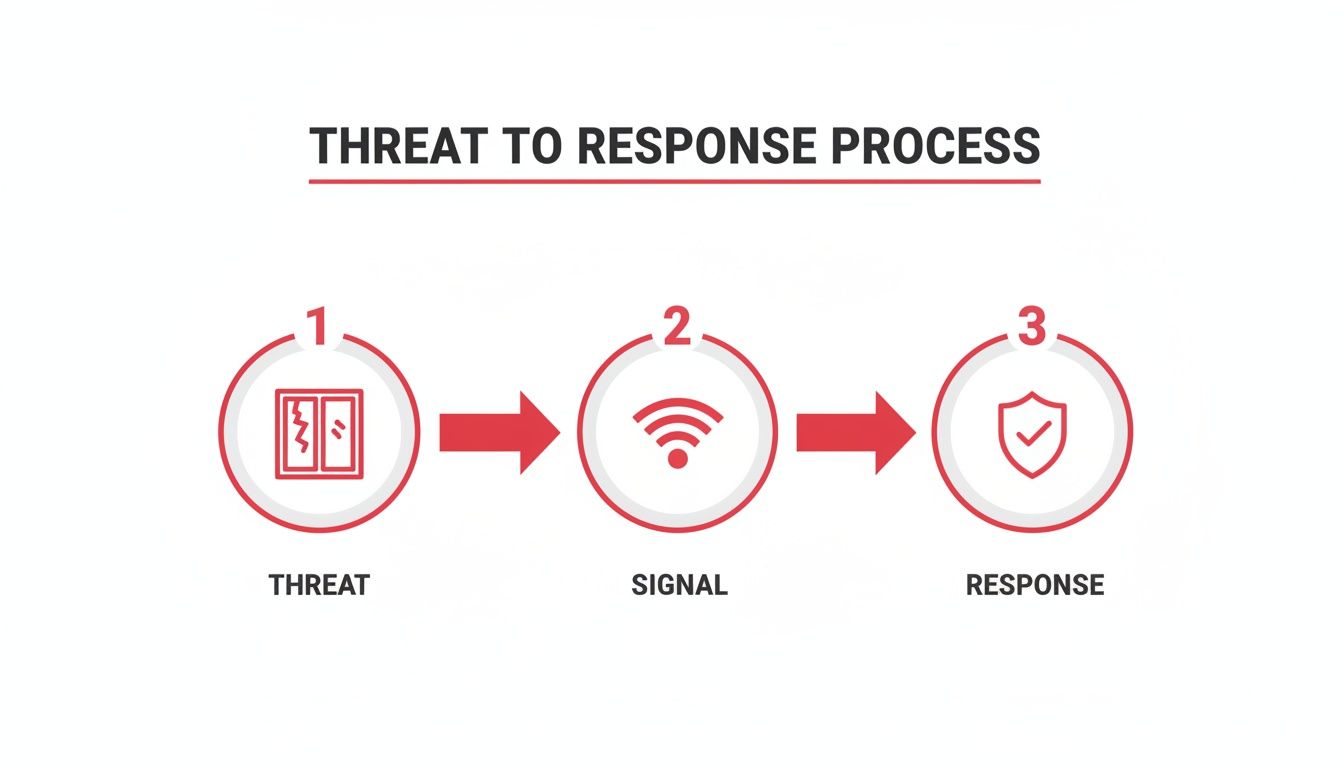 THREAT TO RESPONSE PROCESS

1

THREAT

2

SIGNAL

3

RESPONSE